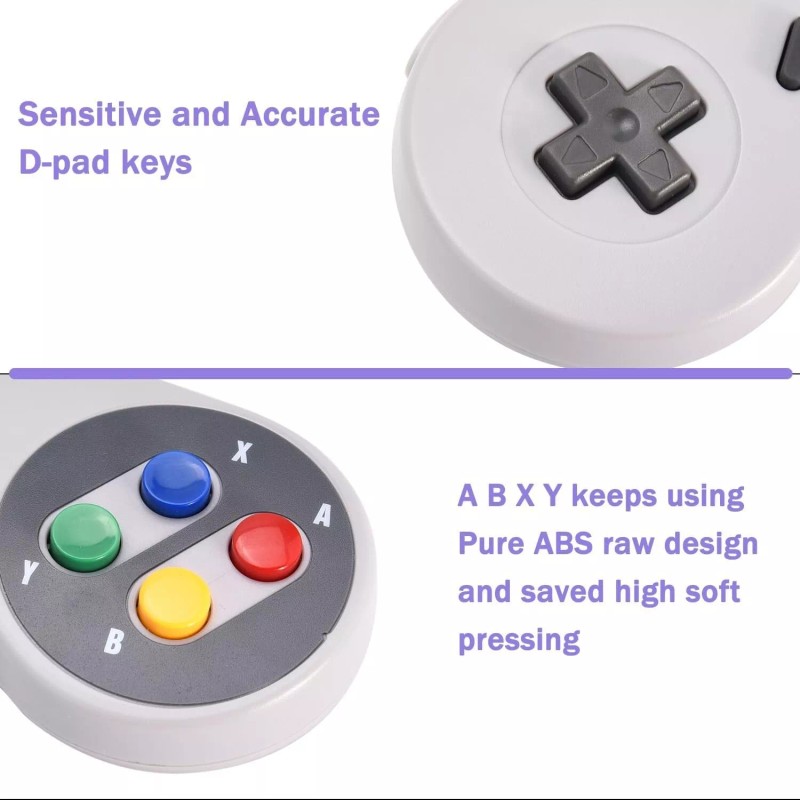 Sensitive and Accurate D-pad keys

X

A

Y

B

A B X Y keeps using Pure ABS raw design and saved high soft pressing